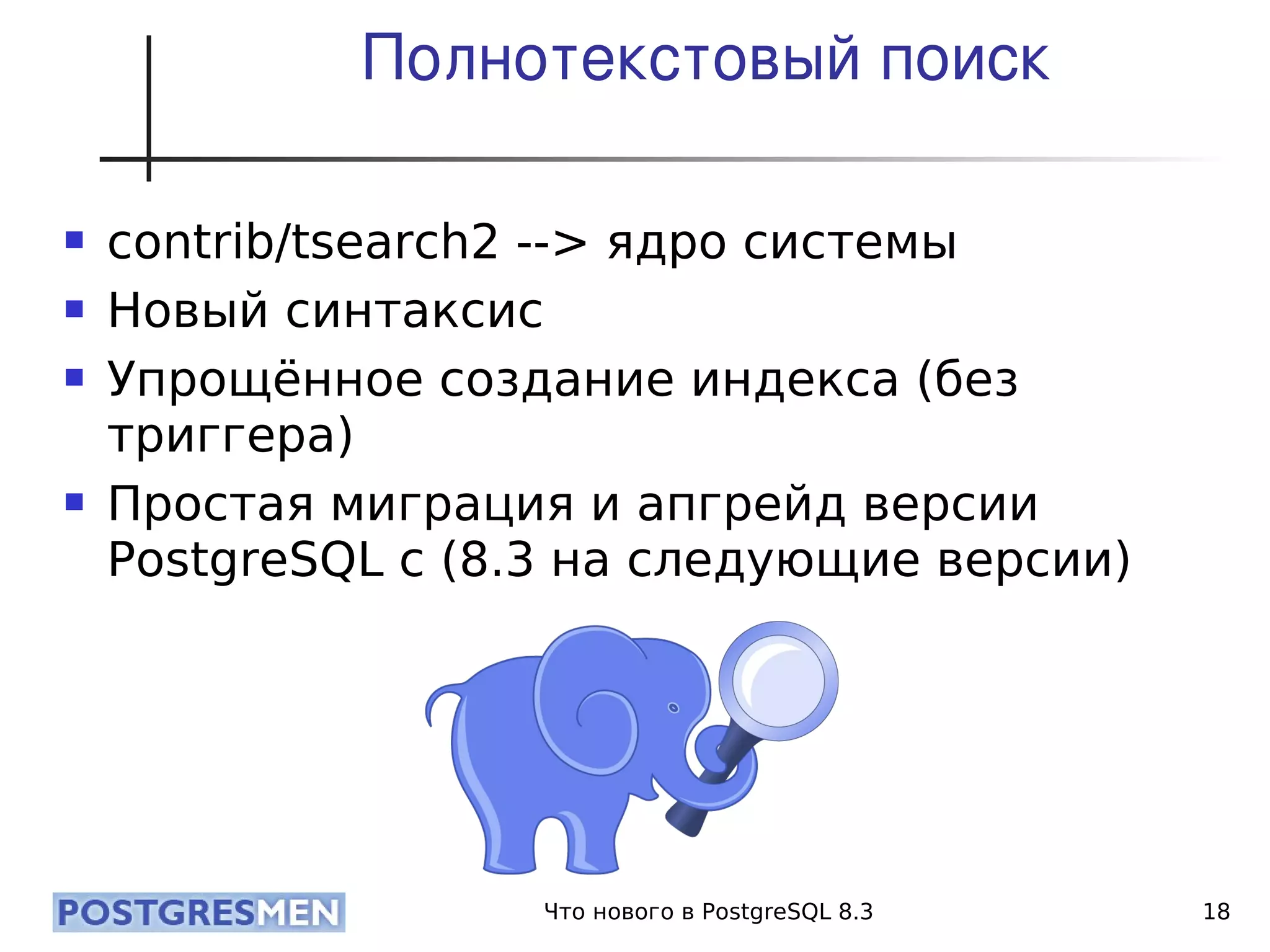 Полнотекстовый поиск

- contrib/tsearch2 --> ядро системы
- Новый синтаксис
- Упрощённое создание индекса (без триггера)
- Простая миграция и апгрейд версии PostgreSQL с (8.3 на следующие версии)

POSTGRESMEN

Что нового в PostgreSQL 8.3

18